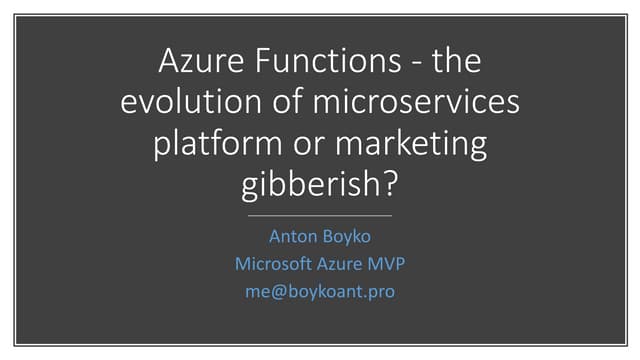 Azure Functions - the evolution of microservices platform or marketing gibberish?

Anton Boyko
Microsoft Azure MVP
me@boykoant.pro